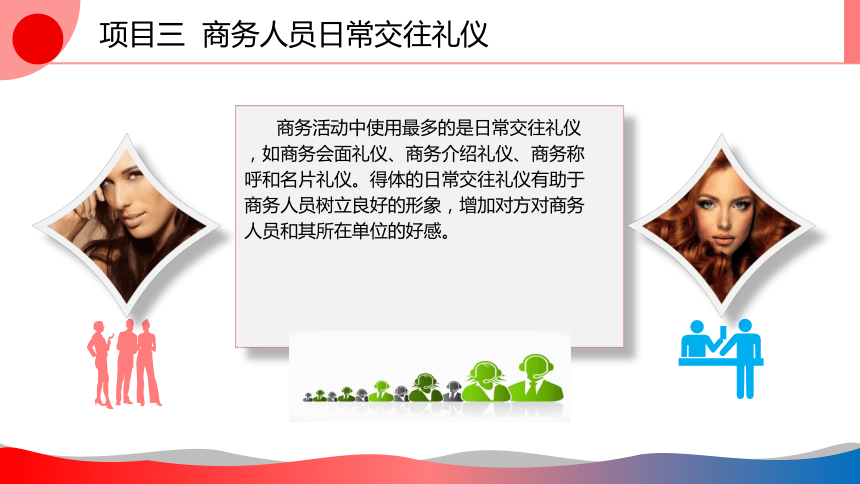 项目三  商务人员日常交往礼仪

商务活动中使用最多的是日常交往礼仪，如商务会面礼仪、商务介绍礼仪、商务称呼和名片礼仪。得体的日常交往礼仪有助于商务人员树立良好的形象，增加对方对商务人员和其所在单位的好感。